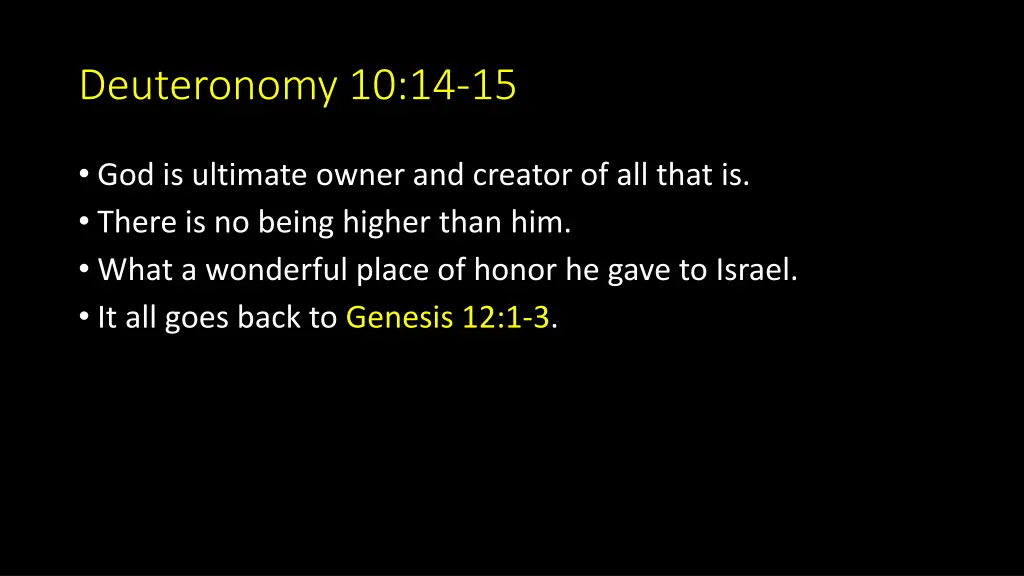 Deuteronomy 10:14-15

• God is ultimate owner and creator of all that is.
• There is no being higher than him.
• What a wonderful place of honor he gave to Israel.
• It all goes back to Genesis 12:1-3.